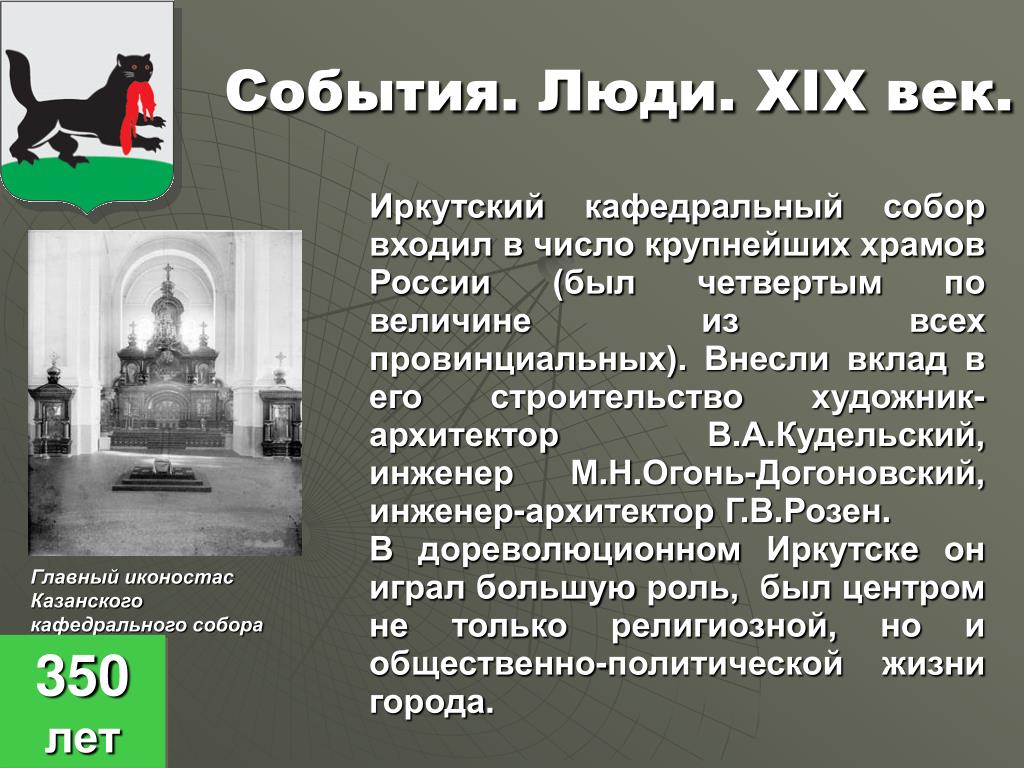 События. Люди. XIX век.

Иркутский кафедральный собор входил в число крупнейших храмов России (был четвертым по величине из всех провинциальных). Внесли вклад в его строительство художник-архитектор В.А.Кудельский, инженер М.Н.Огонь-Догоновский, инженер-архитектор Г.В.Розен.
В дореволюционном Иркутске он играл большую роль, был центром не только религиозной, но и общественно-политической жизни города.

Главный иконостас Казанского кафедрального собора

350 лет